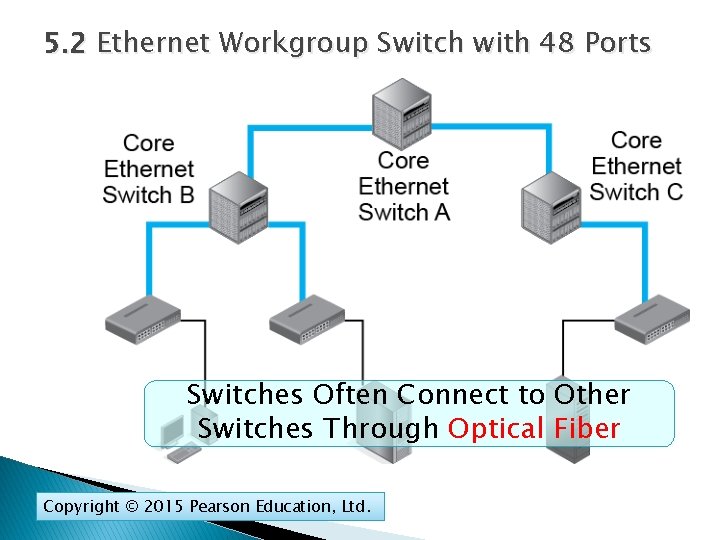 5.2 Ethernet Workgroup Switch with 48 Ports

Core Ethernet Switch B

Core Ethernet Switch A

Core Ethernet Switch C

Switches Often Connect to Other Switches Through Optical Fiber

Copyright © 2015 Pearson Education, Ltd.